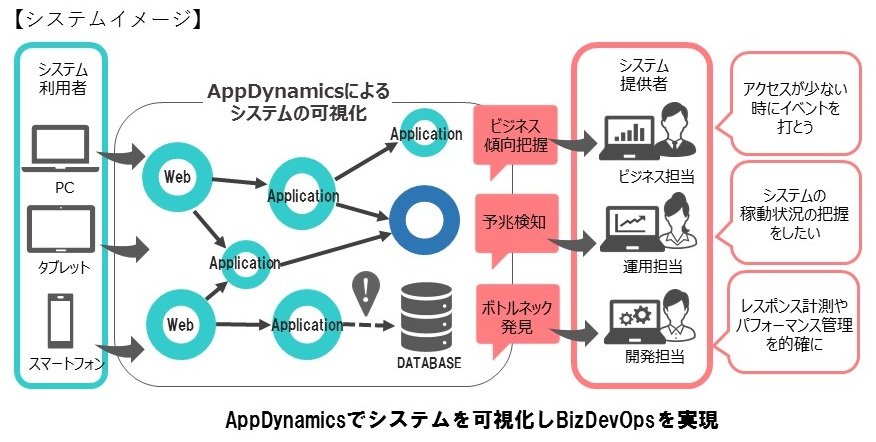 【システムイメージ】

システム利用者

PC

タブレット

スマートフォン

AppDynamicsによるシステムの可視化

Web

Application

Application

Application

Web

Application

DATABASE

ビジネス傾向把握

予兆検知

ボトルネック発見

システム提供者

ビジネス担当

運用担当

開発担当

アクセスが少ない時にイベントを打とう

システムの稼動状況の把握をしたい

レスポンス計測やパフォーマンス管理を的確に

AppDynamicsでシステムを可視化しBizDevOpsを実現